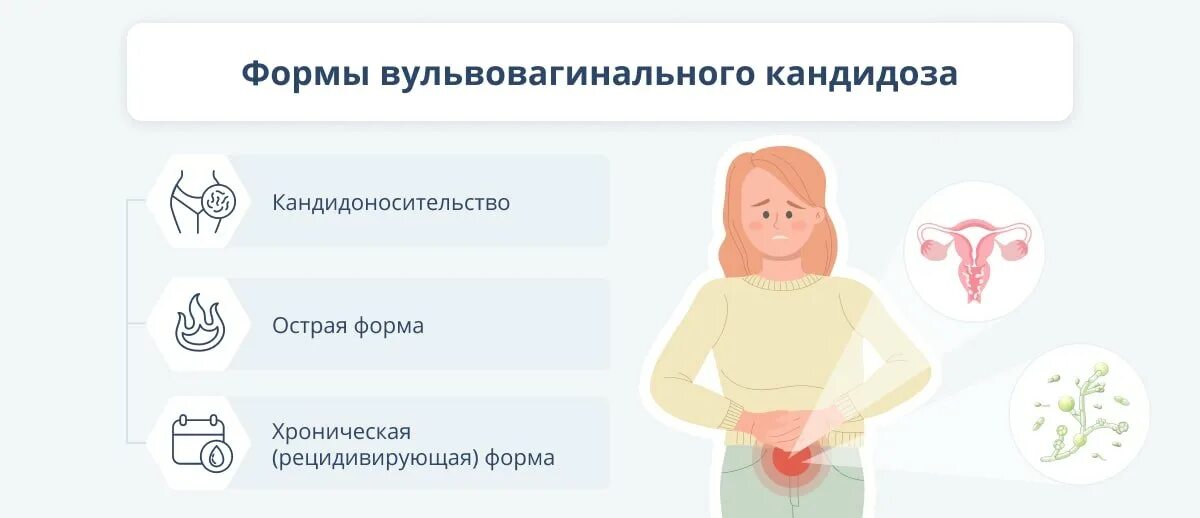 Формы вульвовагинального кандидоза

Кандидоносительство

Острая форма

Хроническая (рецидивирующая) форма